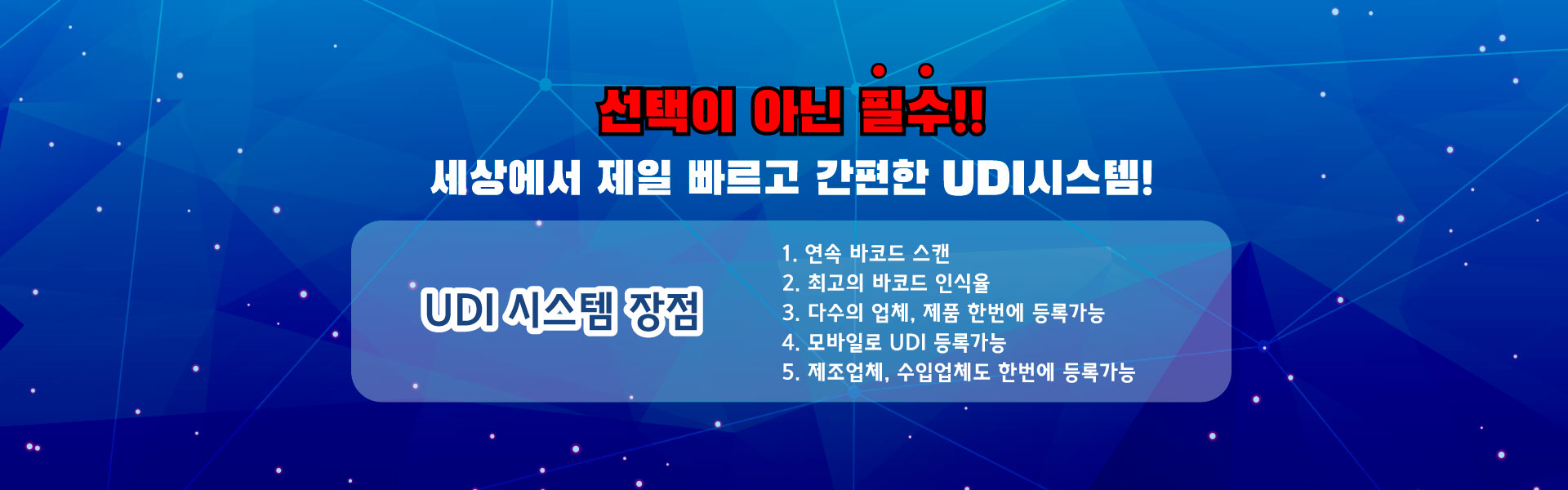 선택이 아닌 필수!!
세상에서 제일 빠르고 간편한 UDI시스템!

UDI 시스템 장점

1. 연속 바코드 스캔
2. 최고의 바코드 인식율
3. 다수의 업체, 제품 한번에 등록가능
4. 모바일로 UDI 등록가능
5. 제조업체, 수입업체도 한번에 등록가능